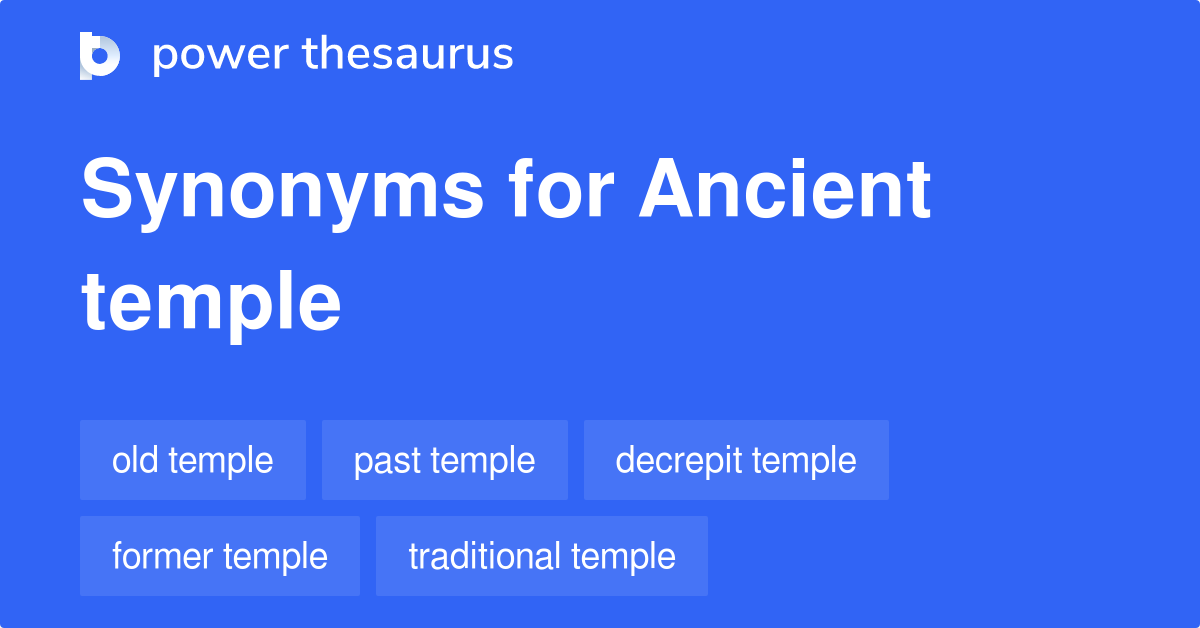 power thesaurus

Synonyms for Ancient temple

old temple
past temple
decrepit temple
former temple
traditional temple